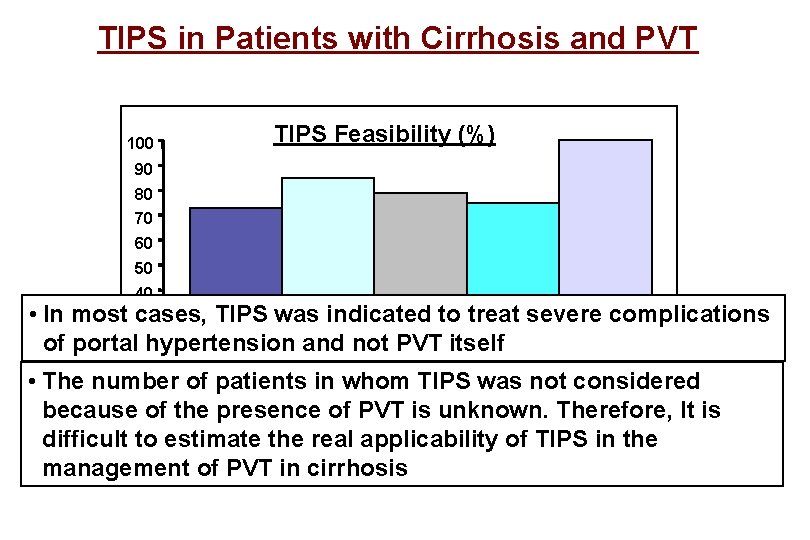 TIPS in Patients with Cirrhosis and PVT

TIPS Feasibility (%)

100
90
80
70
60
50
40

• In most cases, TIPS was indicated to treat severe complications of portal hypertension and not PVT itself

• The number of patients in whom TIPS was not considered because of the presence of PVT is unknown. Therefore, It is difficult to estimate the real applicability of TIPS in the management of PVT in cirrhosis